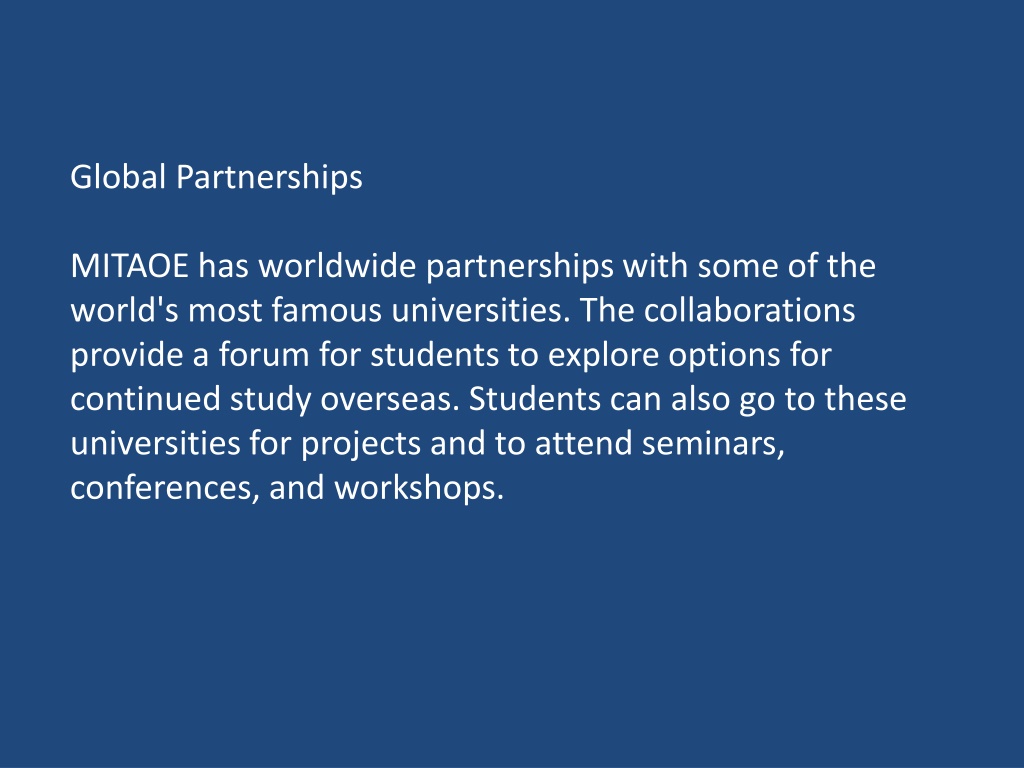 Global Partnerships

MITAOE has worldwide partnerships with some of the world's most famous universities. The collaborations provide a forum for students to explore options for continued study overseas. Students can also go to these universities for projects and to attend seminars, conferences, and workshops.